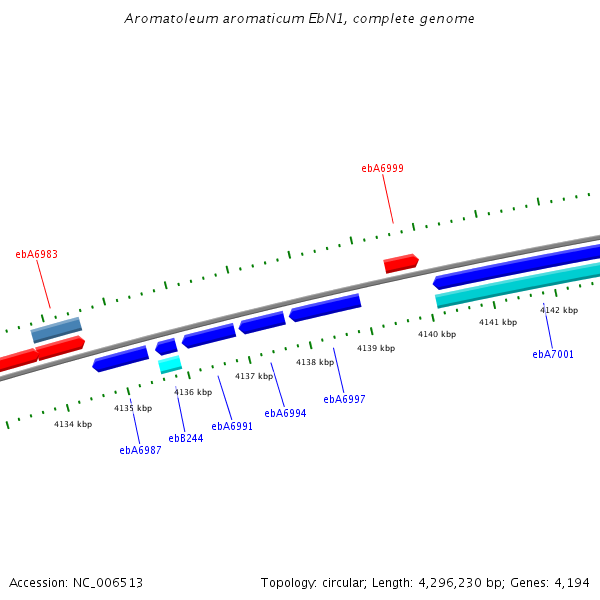 Aromatoleum aromaticum EbN1, complete genome

ebA6999

ebA6983

4142 kbp
4141 kbp
4140 kbp
4139 kbp
4138 kbp
4137 kbp
4136 kbp
4135 kbp
4134 kbp

ebA7001
ebA6997
ebA6994
ebA6991
ebB244
ebA6987

Accession: NC_006513

Topology: circular; Length: 4,296,230 bp; Genes: 4,194